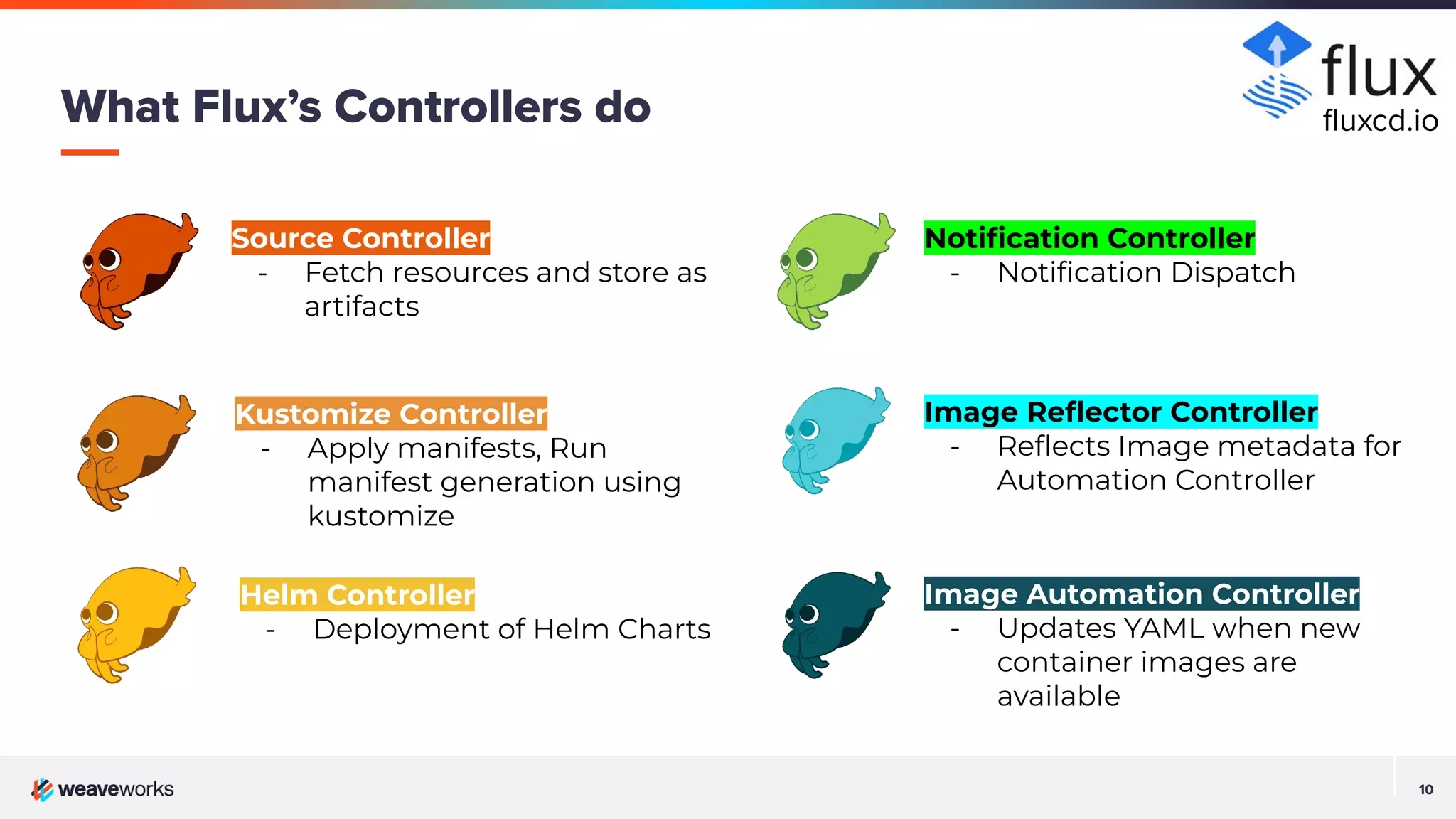 What Flux's Controllers do

flux
fluxcd.io

Source Controller
- Fetch resources and store as artifacts

Kustomize Controller
- Apply manifests, Run manifest generation using kustomize

Helm Controller
- Deployment of Helm Charts

Notification Controller
- Notification Dispatch

Image Reflector Controller
- Reflects Image metadata for Automation Controller

Image Automation Controller
- Updates YAML when new container images are available

weaveworks

10